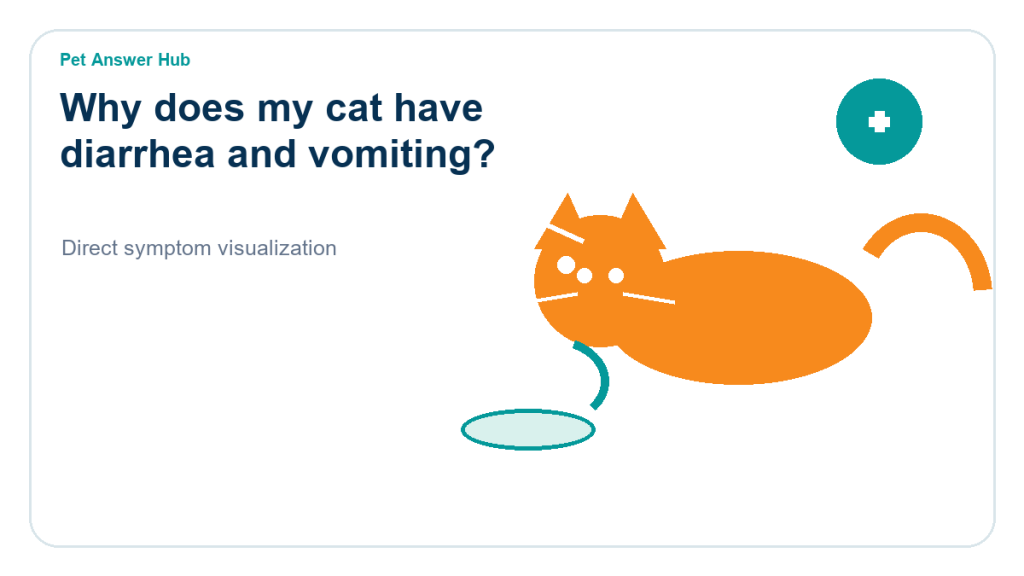 Pet Answer Hub

Why does my cat have diarrhea and vomiting?

Direct symptom visualization